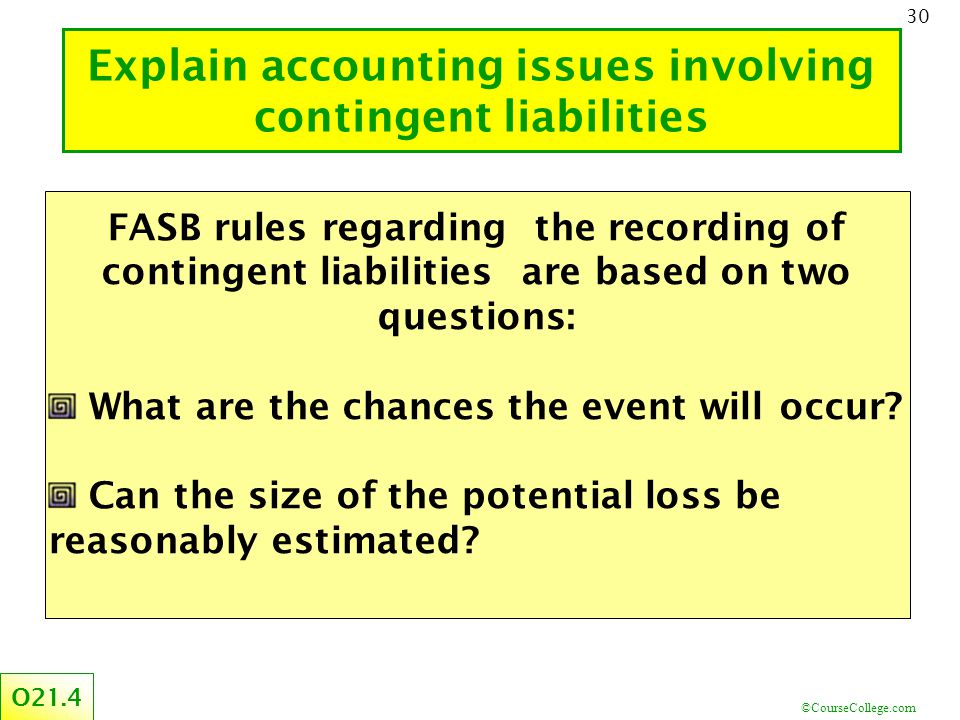 30

Explain accounting issues involving contingent liabilities

FASB rules regarding the recording of contingent liabilities are based on two questions:

What are the chances the event will occur?

Can the size of the potential loss be reasonably estimated?

O21.4

©CourseCollege.com